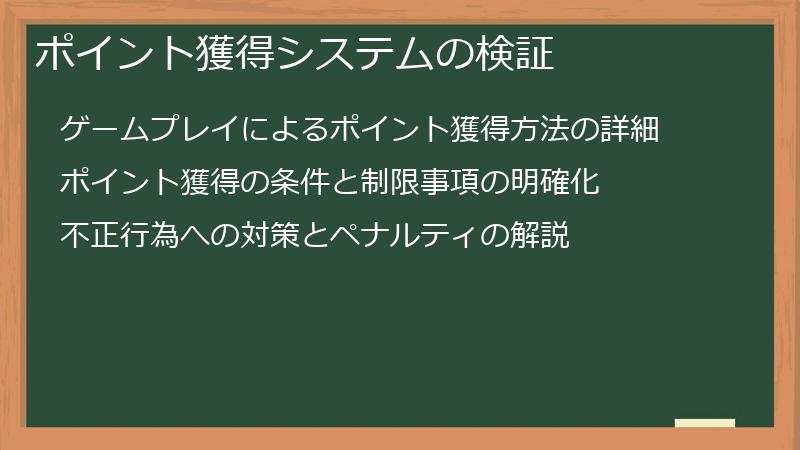 ポイント獲得システムの検証

ゲームプレイによるポイント獲得方法の詳細

ポイント獲得の条件と制限事項の明確化

不正行為への対策とペナルティの解説